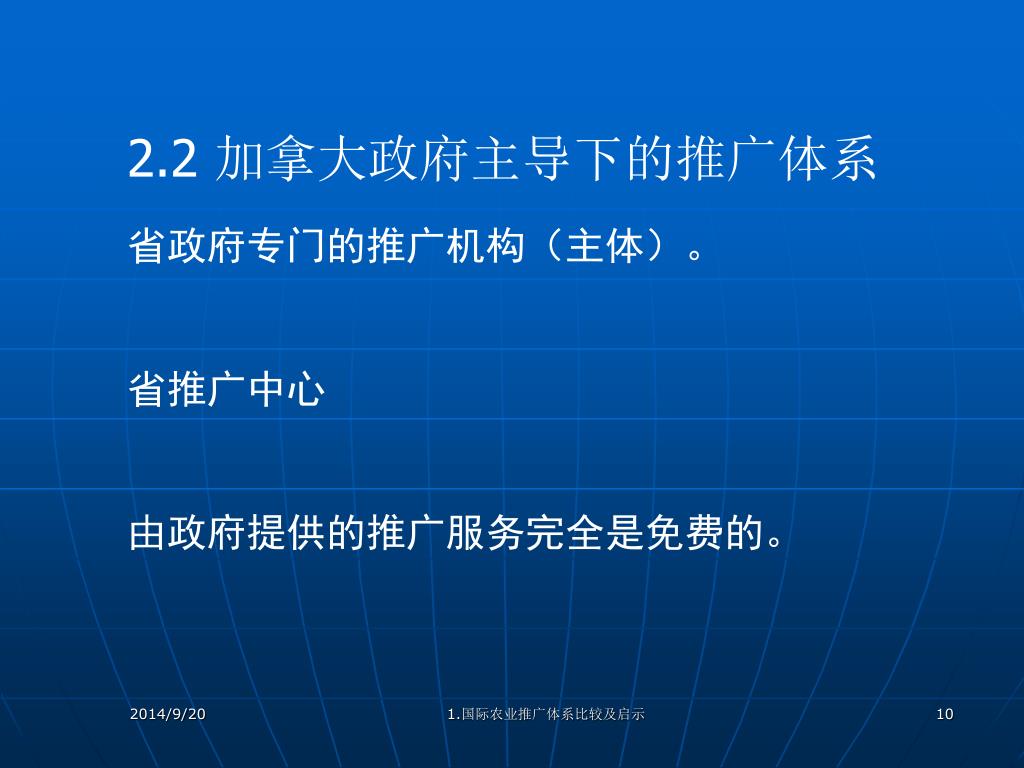 2.2 加拿大政府主导下的推广体系

省政府专门的推广机构（主体）。

省推广中心

由政府提供的推广服务完全是免费的。

2014/9/20

1.国际农业推广体系比较及启示

10